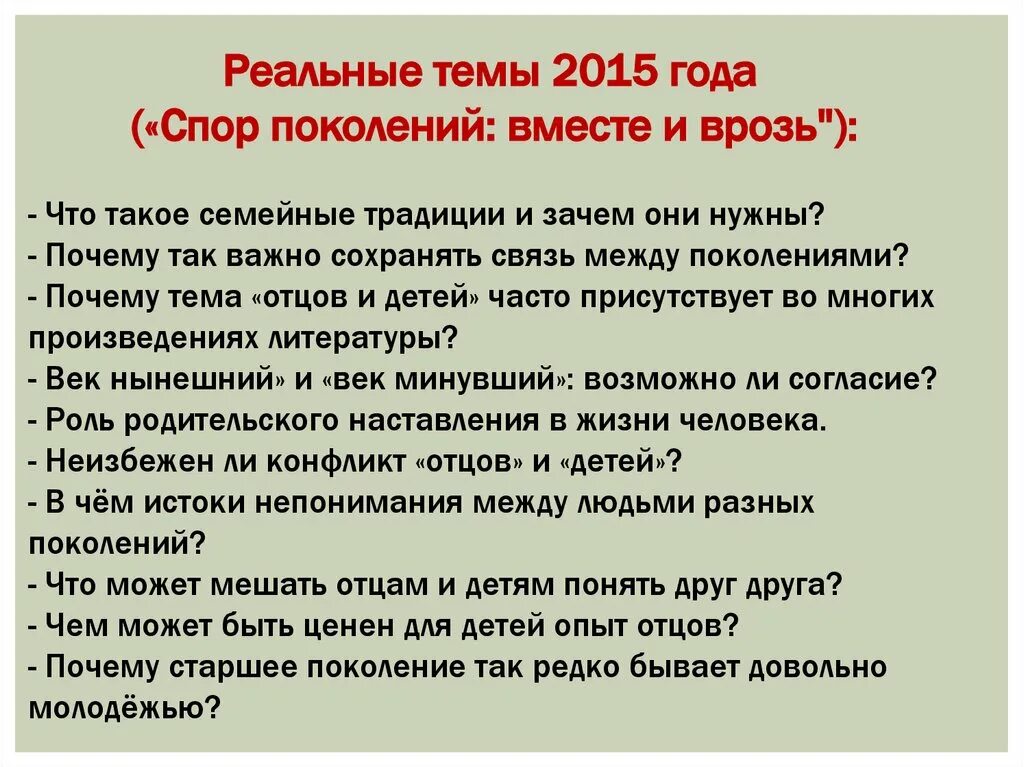 Реальные темы 2015 года («Спор поколений: вместе и врозь"):

- Что такое семейные традиции и зачем они нужны?
- Почему так важно сохранять связь между поколениями?
- Почему тема «отцов и детей» часто присутствует во многих произведениях литературы?
- Век нынешний» и «век минувший»: возможно ли согласие?
- Роль родительского наставления в жизни человека.
- Неизбежен ли конфликт «отцов» и «детей»?
- В чём истоки непонимания между людьми разных поколений?
- Что может мешать отцам и детям понять друг друга?
- Чем может быть ценен для детей опыт отцов?
- Почему старшее поколение так редко бывает довольно молодёжью?